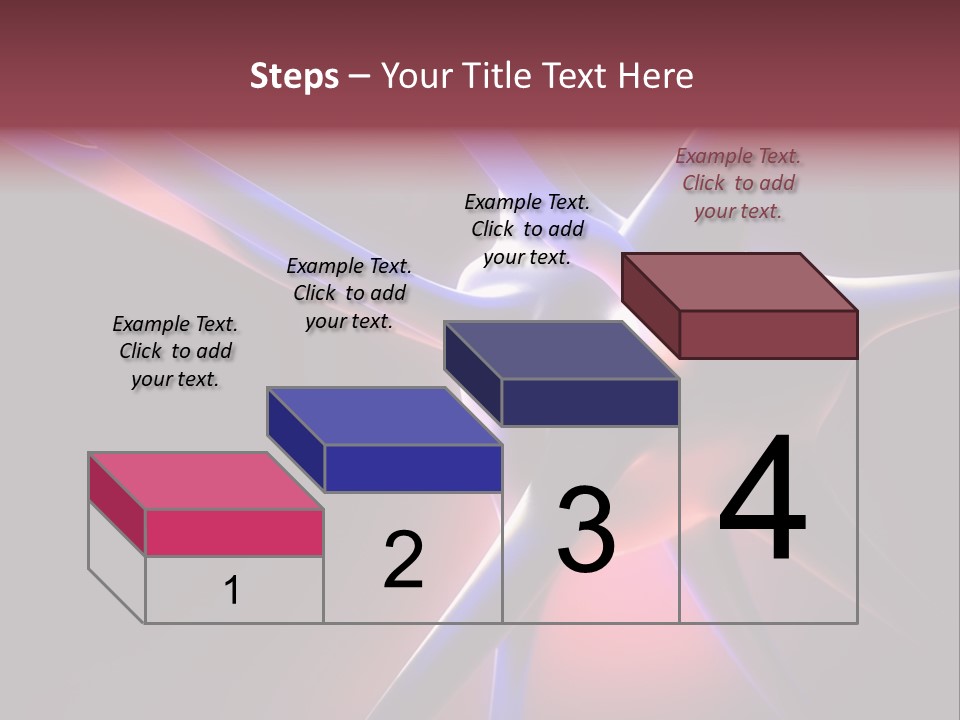 Steps – Your Title Text Here

Example Text. Click to add your text.

Example Text. Click to add your text.

Example Text. Click to add your text.

Example Text. Click to add your text.

1

2

3

4